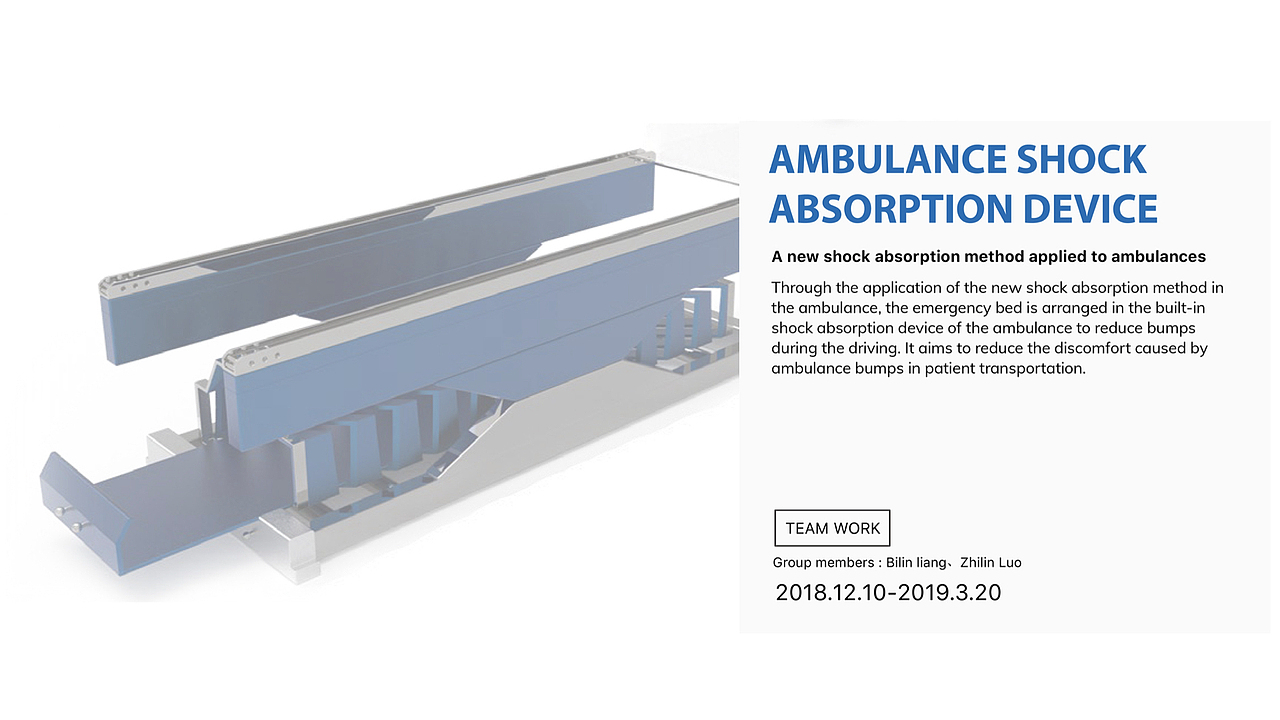 AMBULANCE SHOCK ABSORPTION DEVICE

A new shock absorption method applied to ambulances

Through the application of the new shock absorption method in the ambulance, the emergency bed is arranged in the built-in shock absorption device of the ambulance to reduce bumps during the driving. It aims to reduce the discomfort caused by ambulance bumps in patient transportation.

TEAM WORK

Group members : Bilin liang、Zhilin Luo

2018.12.10-2019.3.20